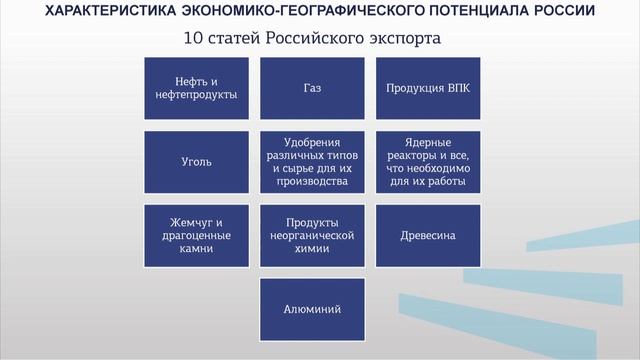 ХАРАКТЕРИСТИКА ЭКОНОМИКО-ГЕОГРАФИЧЕСКОГО ПОТЕНЦИАЛА РОССИИ

10 статей Российского экспорта

Нефть и нефтепродукты

Газ

Продукция ВПК

Уголь

Удобрения различных типов и сырье для их производства

Ядерные реакторы и все, что необходимо для их работы

Жемчуг и драгоценные камни

Продукты неорганической химии

Древесина

Алюминий